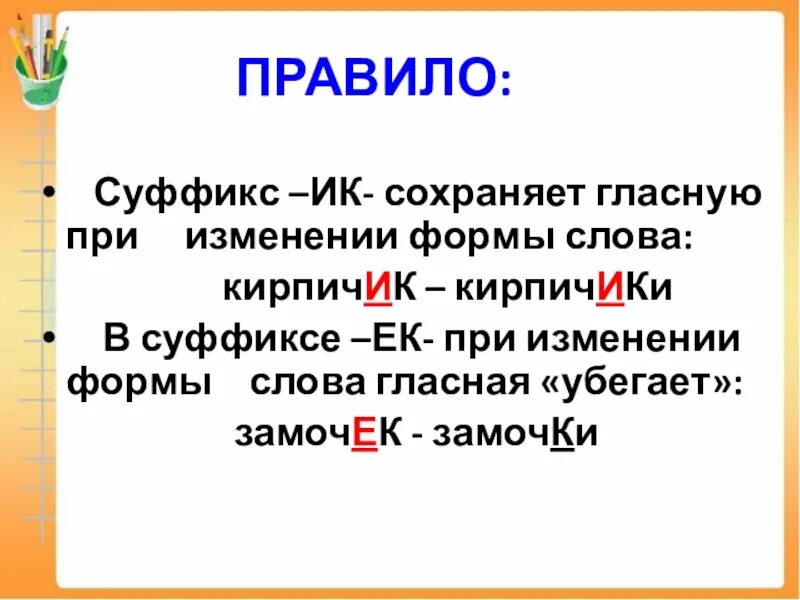 ПРАВИЛО:

• Суффикс –ИК- сохраняет гласную при изменении формы слова:

кирпичИК – кирпичИКи

• В суффиксе –ЕК- при изменении формы слова гласная «убегает»:

замочЕК - замочКи